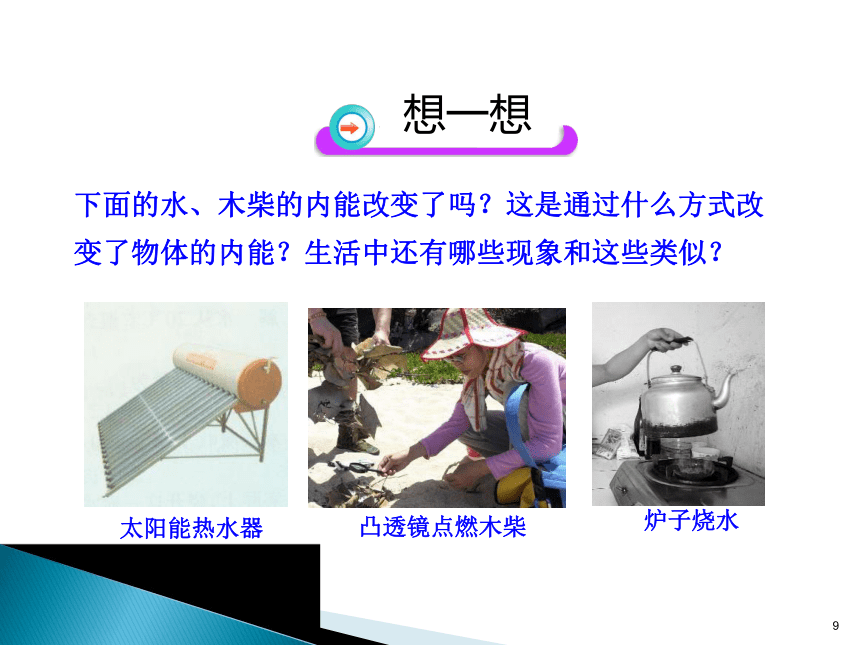 想一想

下面的水、木柴的内能改变了吗？这是通过什么方式改变了物体的内能？生活中还有哪些现象和这些类似？

太阳能热水器

凸透镜点燃木柴

炉子烧水

9